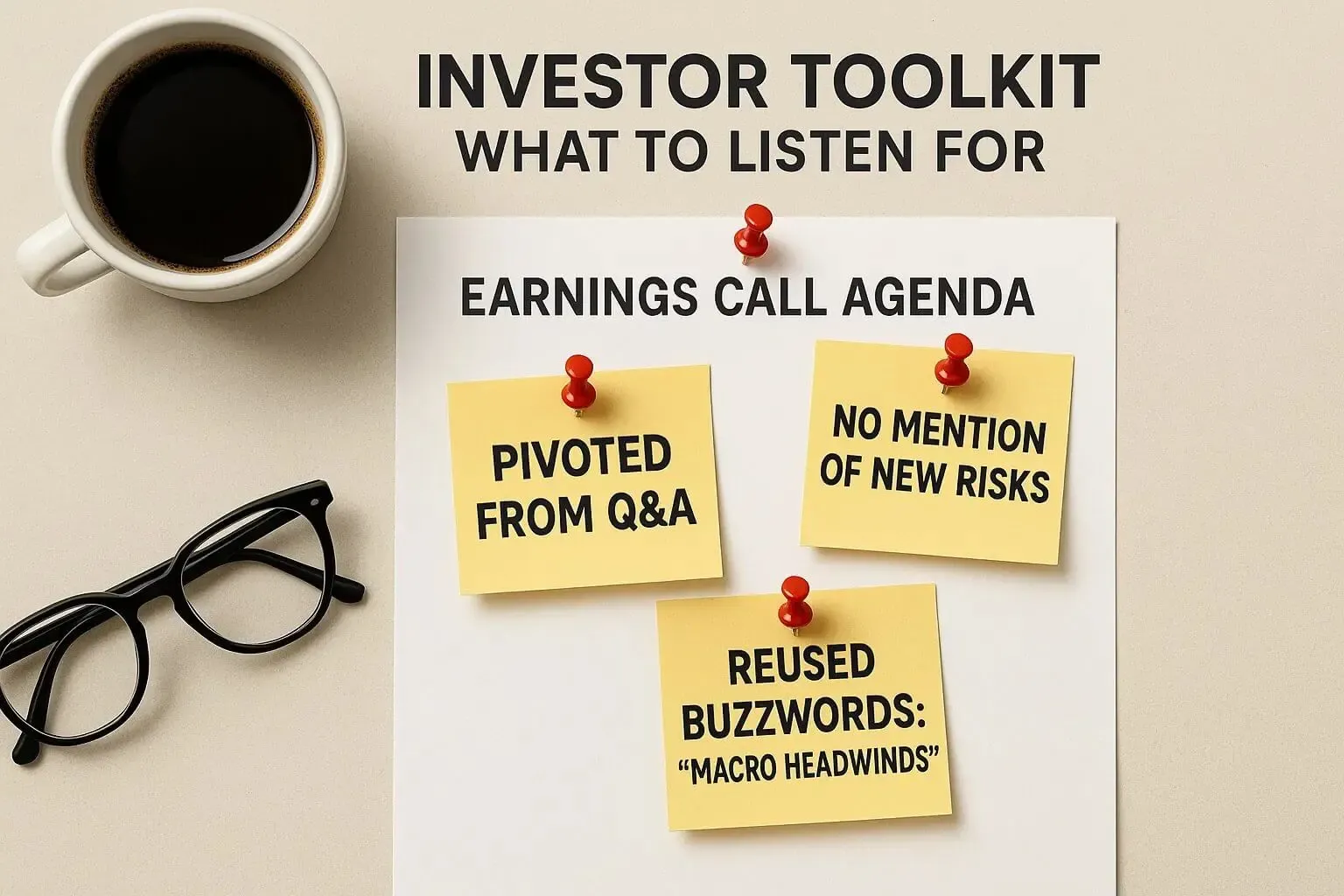 INVESTOR TOOLKIT
WHAT TO LISTEN FOR

EARNINGS CALL AGENDA

PIVOTED FROM Q&A

NO MENTION OF NEW RISKS

REUSED BUZZWORDS: "MACRO HEADWINDS"